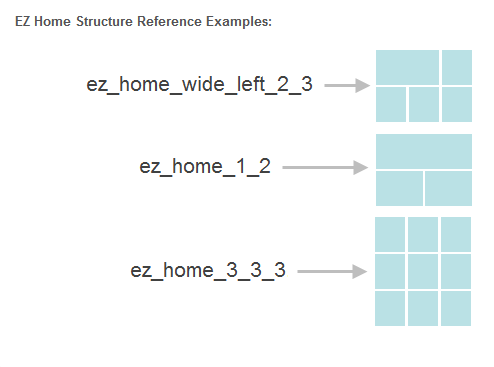 EZ Home Structure Reference Examples:

ez_home_wide_left_2_3

ez_home_1_2

ez_home_3_3_3